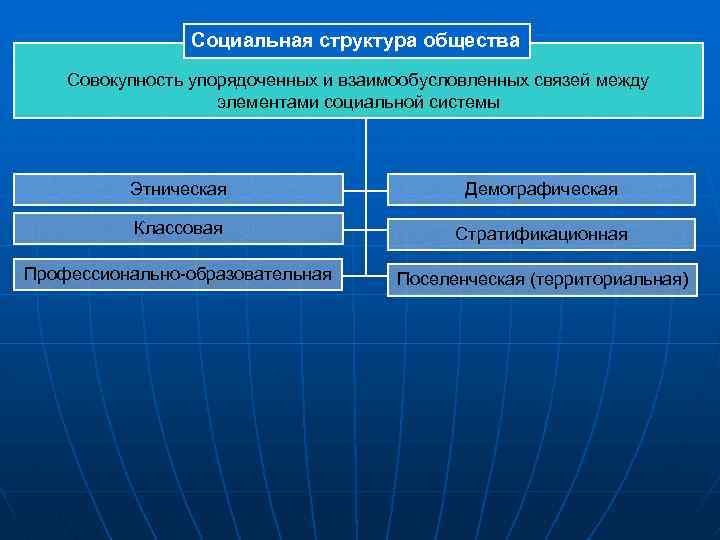 Социальная структура общества

Совокупность упорядоченных и взаимообусловленных связей между элементами социальной системы

Этническая

Классовая

Профессионально-образовательная

Демографическая

Стратификационная

Поселенческая (территориальная)